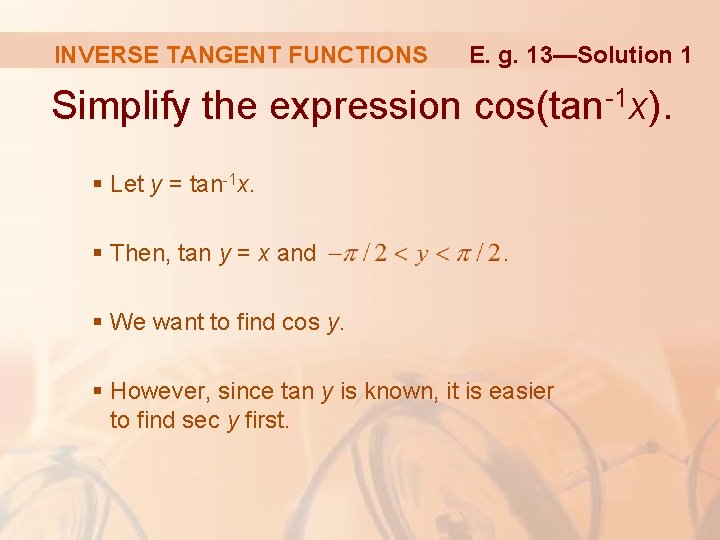 INVERSE TANGENT FUNCTIONS E. g. 13—Solution 1

Simplify the expression $\cos(\tan^{-1}x)$.

▪ Let $y = \tan^{-1}x$.

▪ Then, $\tan y = x$ and $-\pi/2 < y < \pi/2$.

▪ We want to find $\cos y$.

▪ However, since $\tan y$ is known, it is easier to find $\sec y$ first.